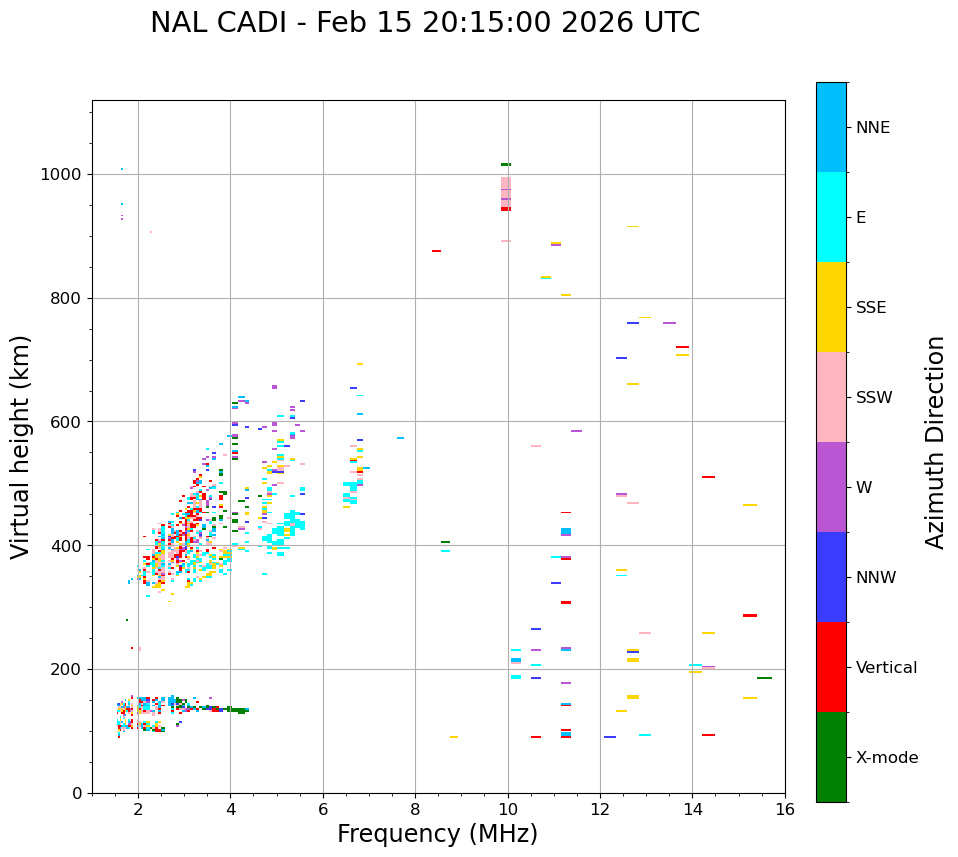 NAL CADI - Feb 15 20:15:00 2026 UTC

Virtual height (km)

1000
800
600
400
200
0

2
4
6
8
10
12
14
16

Frequency (MHz)

NNE
E
SSE
SSW
W
NNW
Vertical
X-mode

Azimuth Direction